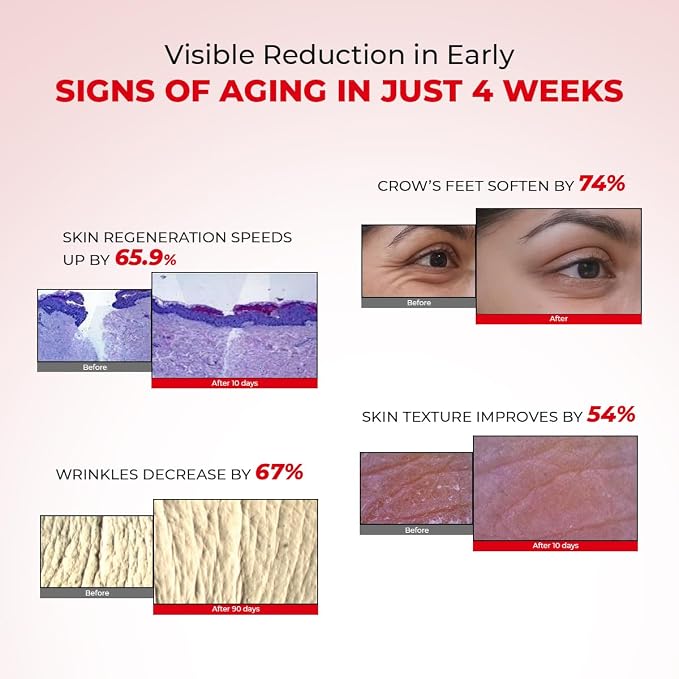 Visible Reduction in Early
SIGNS OF AGING IN JUST 4 WEEKS

SKIN REGENERATION SPEEDS UP BY 65.9%

Before

After 10 days

WRINKLES DECREASE BY 67%

Before

After 90 days

CROW'S FEET SOFTEN BY 74%

Before

After

SKIN TEXTURE IMPROVES BY 54%

Before

After 10 days